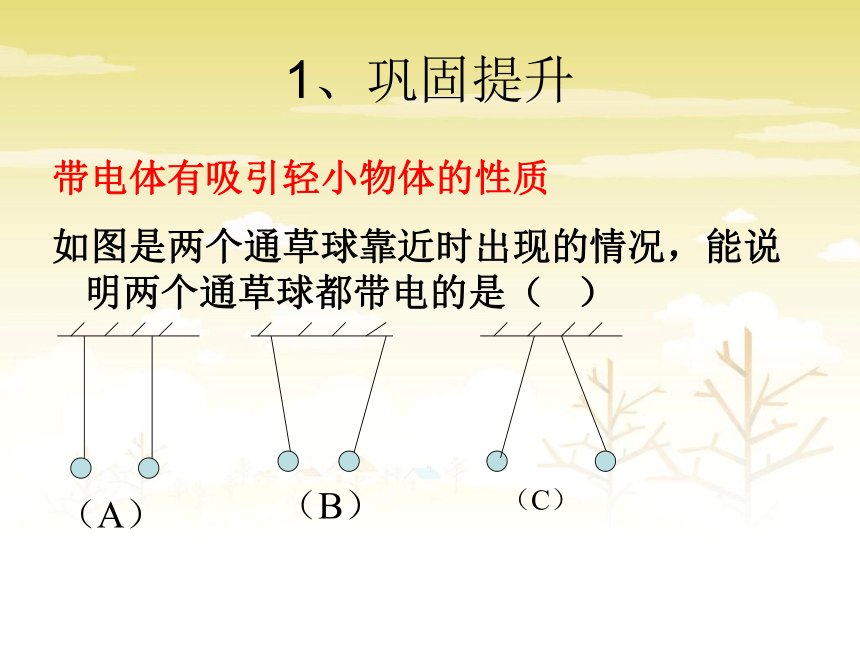 1、巩固提升

带电体有吸引轻小物体的性质

如图是两个通草球靠近时出现的情况，能说明两个通草球都带电的是（    ）

（A）

（B）

（C）